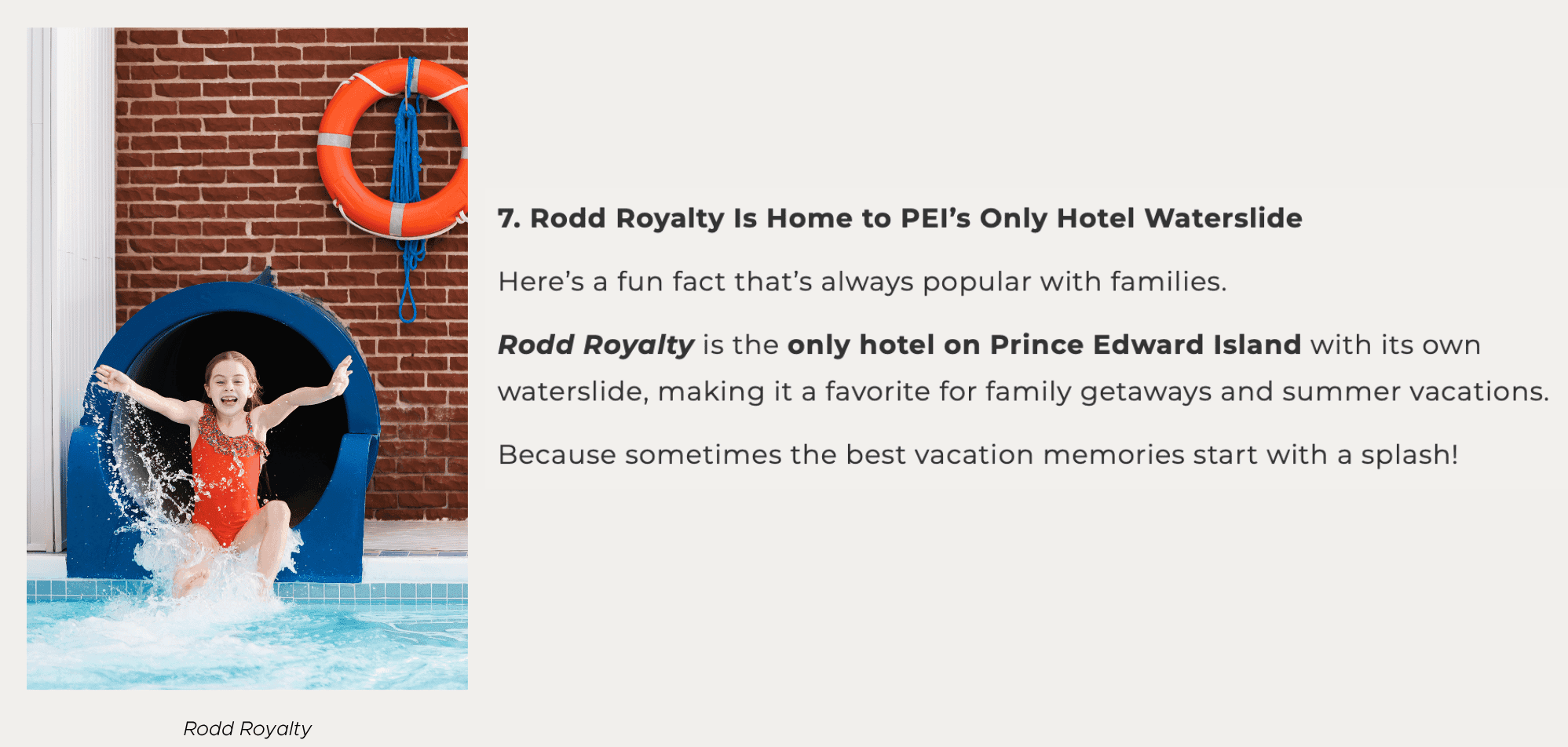 Rodd Royalty

7. Rodd Royalty Is Home to PEI's Only Hotel Waterslide

Here's a fun fact that's always popular with families.

Rodd Royalty is the only hotel on Prince Edward Island with its own waterslide, making it a favorite for family getaways and summer vacations.

Because sometimes the best vacation memories start with a splash!